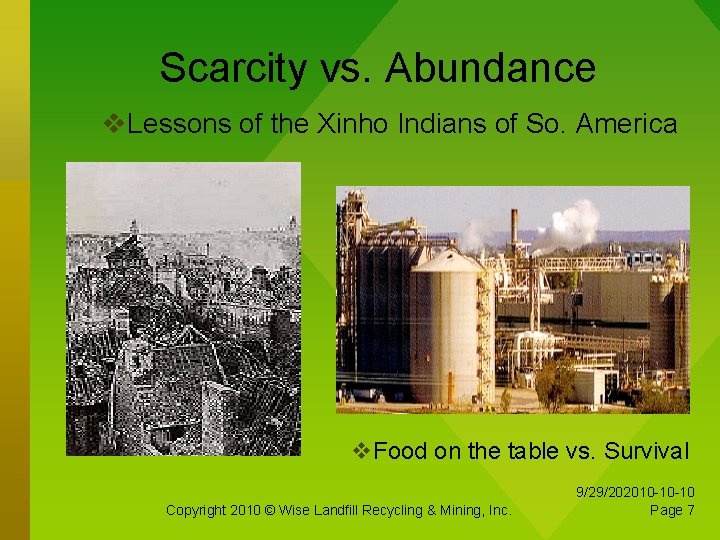 Scarcity vs. Abundance

❖Lessons of the Xinho Indians of So. America

❖Food on the table vs. Survival

Copyright 2010 © Wise Landfill Recycling & Mining, Inc.

9/29/202010-10-10
Page 7